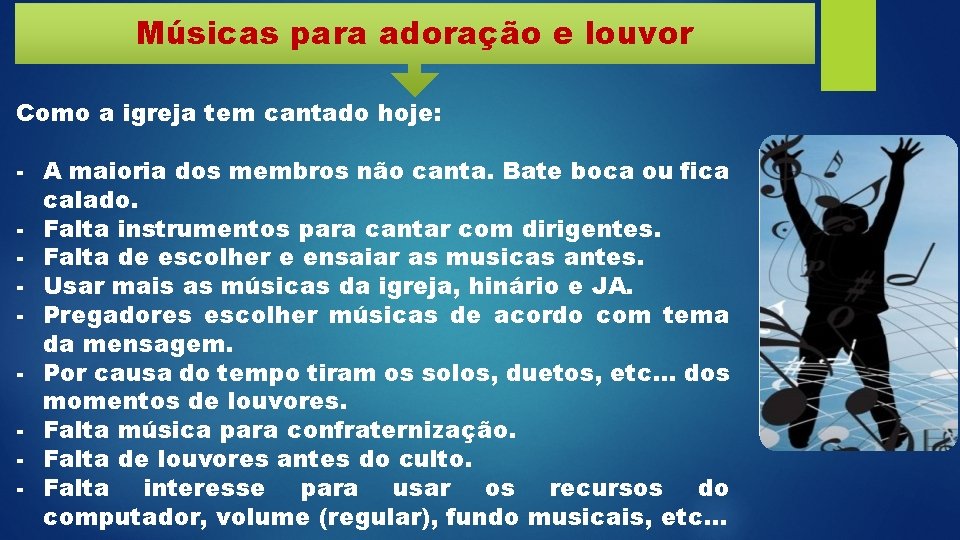 Músicas para adoração e louvor

Como a igreja tem cantado hoje:

- A maioria dos membros não canta. Bate boca ou fica calado.
- Falta instrumentos para cantar com dirigentes.
- Falta de escolher e ensaiar as musicas antes.
- Usar mais as músicas da igreja, hinário e JA.
- Pregadores escolher músicas de acordo com tema da mensagem.
- Por causa do tempo tiram os solos, duetos, etc... dos momentos de louvores.
- Falta música para confraternização.
- Falta de louvores antes do culto.
- Falta interesse para usar os recursos do computador, volume (regular), fundo musicais, etc...